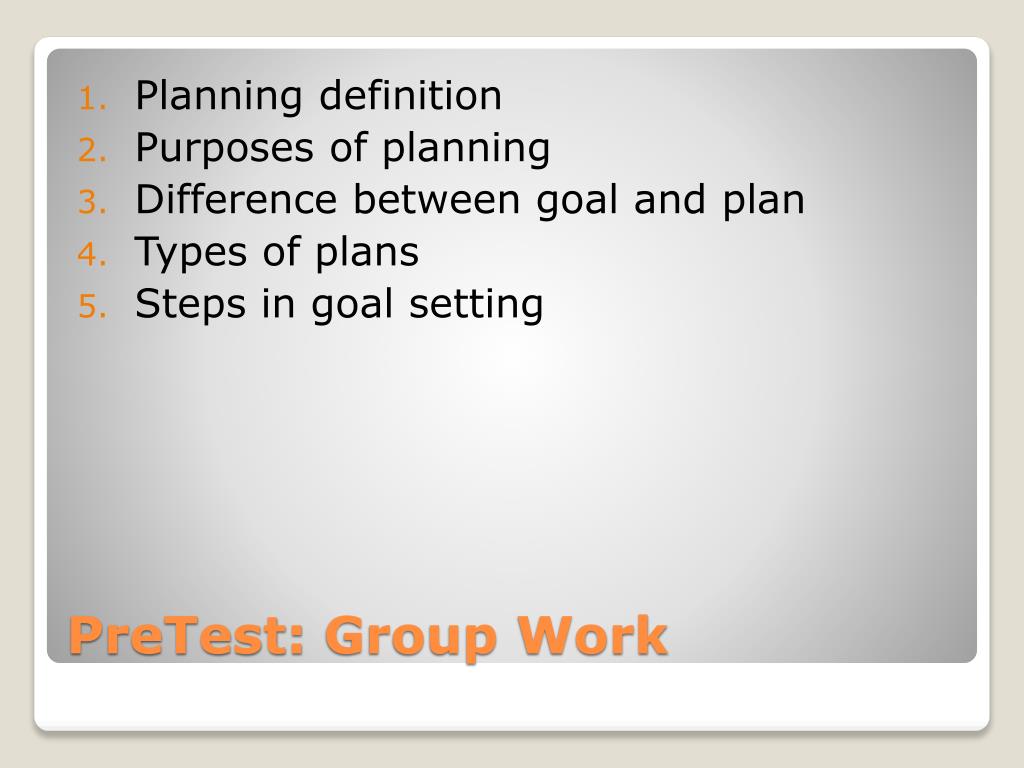 1. Planning definition
2. Purposes of planning
3. Difference between goal and plan
4. Types of plans
5. Steps in goal setting

PreTest: Group Work